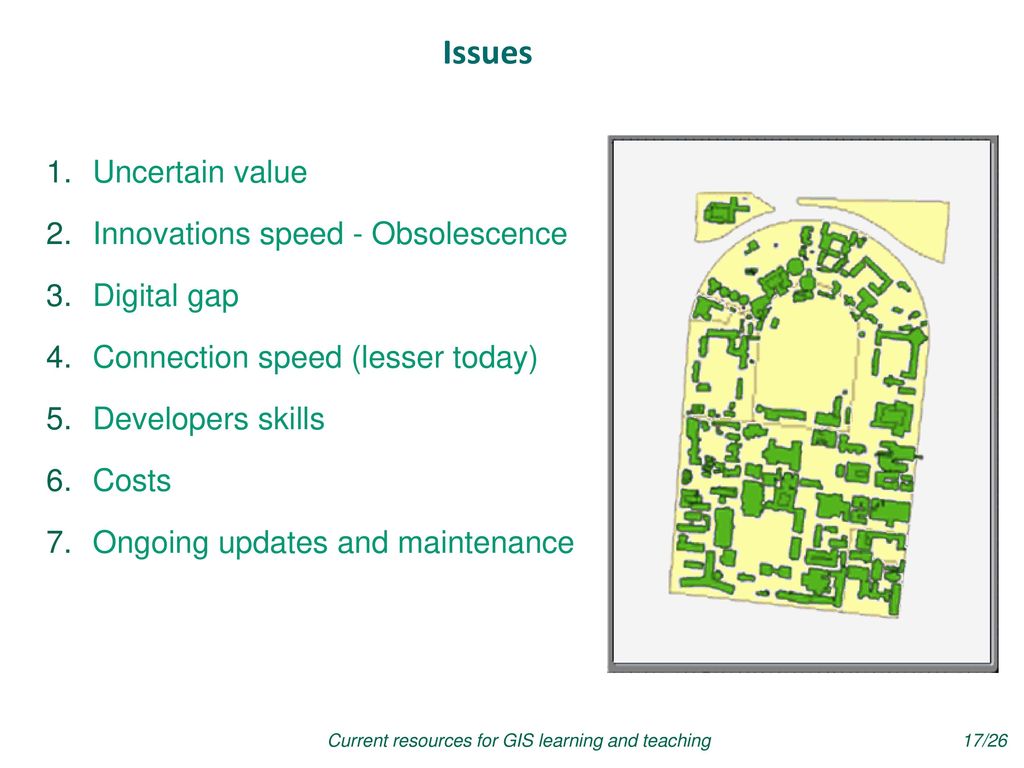 Issues

1. Uncertain value
2. Innovations speed - Obsolescence
3. Digital gap
4. Connection speed (lesser today)
5. Developers skills
6. Costs
7. Ongoing updates and maintenance

Current resources for GIS learning and teaching 17/26